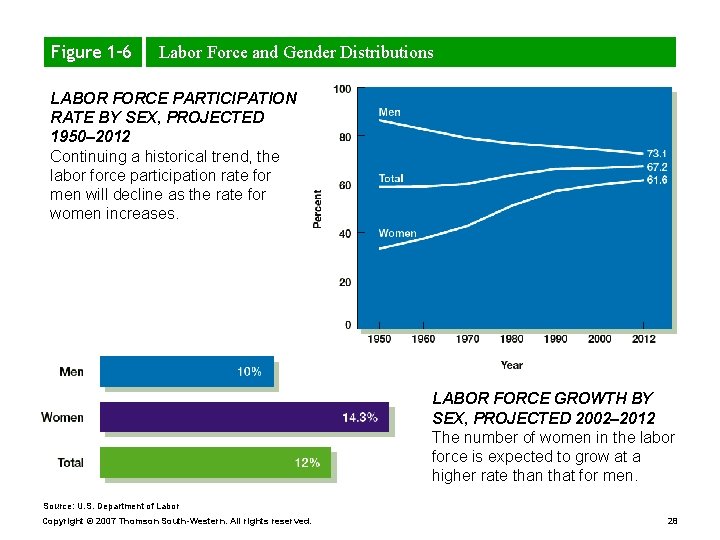 Figure 1-6 Labor Force and Gender Distributions

LABOR FORCE PARTICIPATION RATE BY SEX, PROJECTED 1950–2012
Continuing a historical trend, the labor force participation rate for men will decline as the rate for women increases.

100
80
60
40
20
0
Percent
Men
Total
Women
73.1
67.2
61.6
1950 1960 1970 1980 1990 2000 2012
Year

Men 10%
Women 14.3%
Total 12%

LABOR FORCE GROWTH BY SEX, PROJECTED 2002–2012
The number of women in the labor force is expected to grow at a higher rate than that for men.

Source: U.S. Department of Labor
Copyright © 2007 Thomson South-Western. All rights reserved.
28